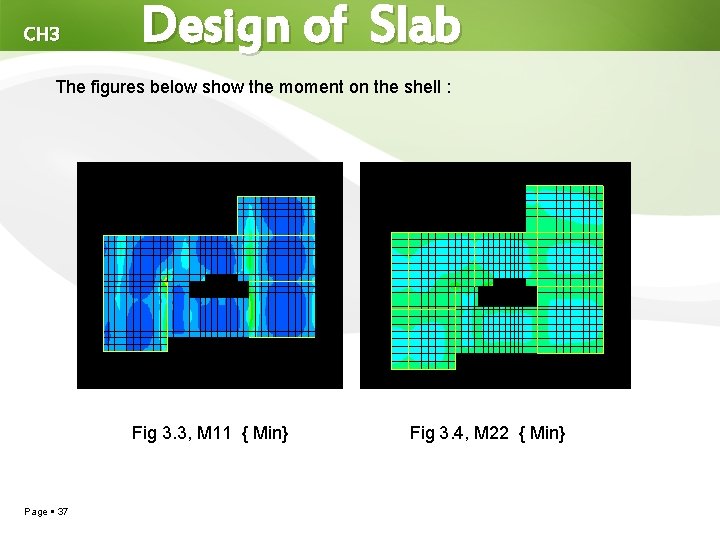 CH3 Design of Slab

The figures below show the moment on the shell :

Fig 3.3, M11 { Min}

Fig 3.4, M22 { Min}

Page ▪ 37